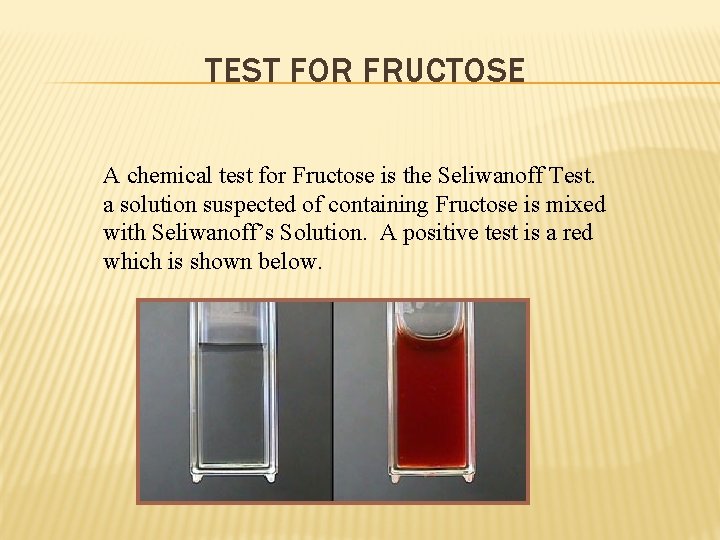 TEST FOR FRUCTOSE

A chemical test for Fructose is the Seliwanoff Test. a solution suspected of containing Fructose is mixed with Seliwanoff's Solution. A positive test is a red which is shown below.